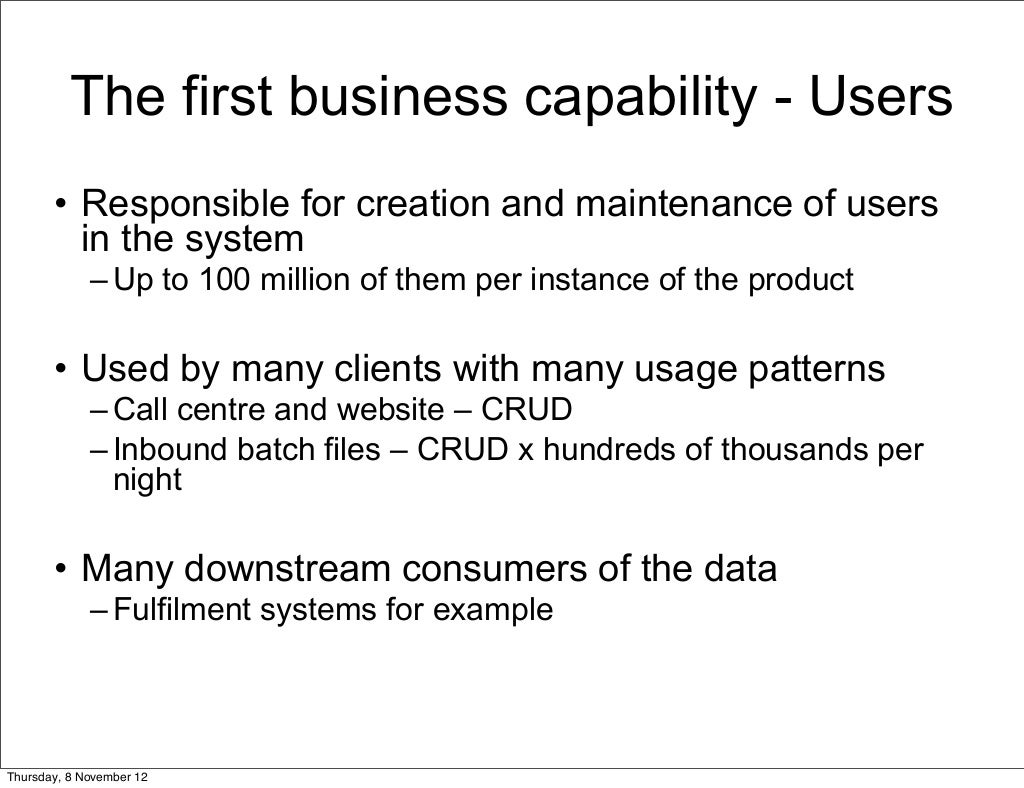 The first business capability - Users

• Responsible for creation and maintenance of users in the system
– Up to 100 million of them per instance of the product

• Used by many clients with many usage patterns
– Call centre and website – CRUD
– Inbound batch files – CRUD x hundreds of thousands per night

• Many downstream consumers of the data
– Fulfilment systems for example

Thursday, 8 November 12